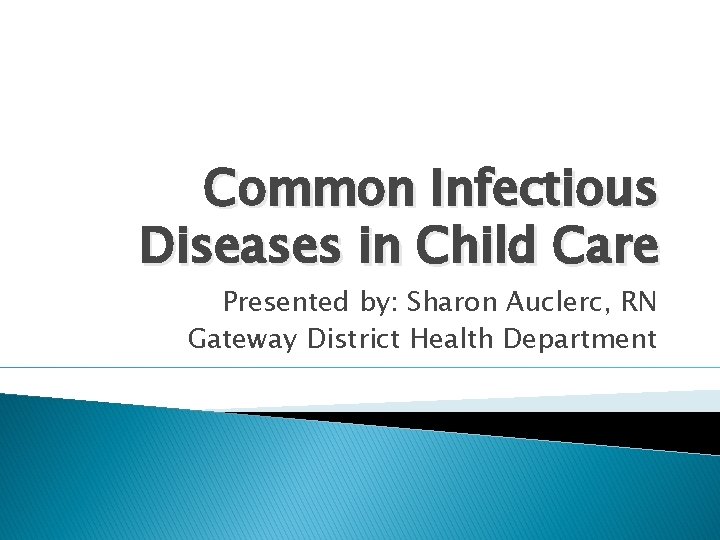 Common Infectious Diseases in Child Care

Presented by: Sharon Auclerc, RN
Gateway District Health Department